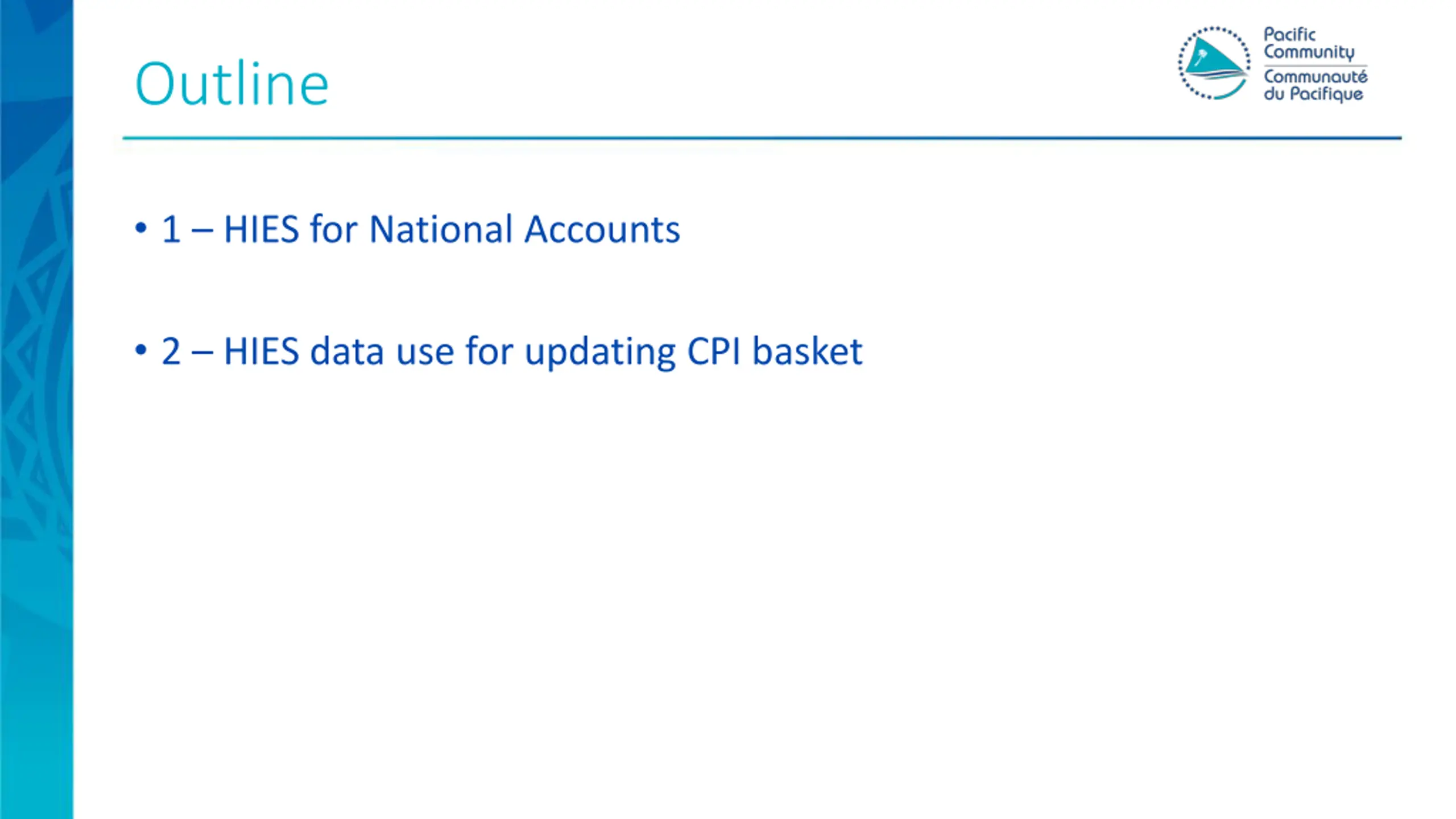 Outline

Pacific Community
Communauté du Pacifique

• 1 – HIES for National Accounts

• 2 – HIES data use for updating CPI basket